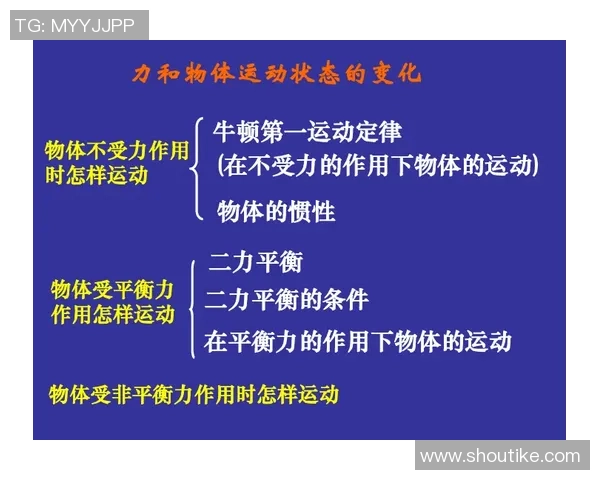 TG: MYYJJPP

力和物体运动状态的变化

物体不受力作用时怎样运动

牛顿第一运动定律
(在不受力的作用下物体的运动)

物体的惯性

物体受平衡力作用怎样运动

二力平衡

二力平衡的条件

在平衡力的作用下物体的运动

物体受非平衡力作用时怎样运动

www.shoutike.com